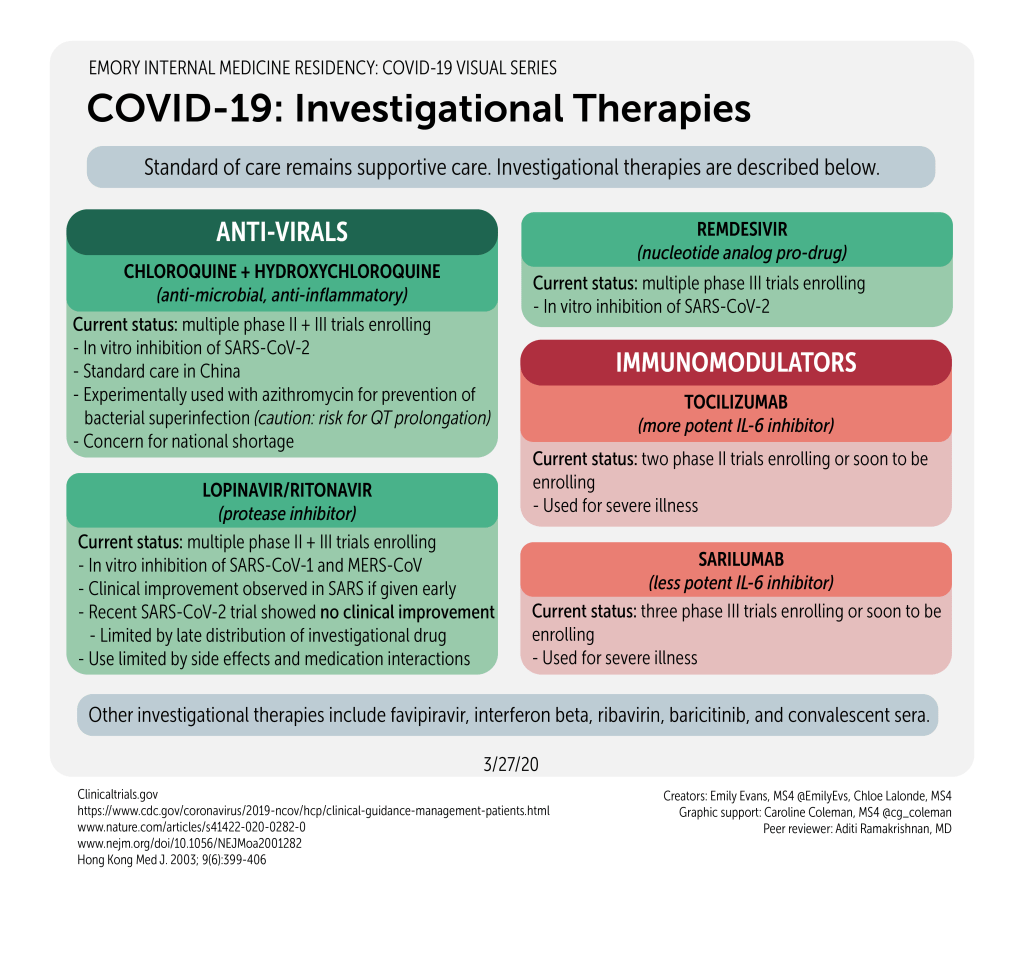 EMORY INTERNAL MEDICINE RESIDENCY: COVID-19 VISUAL SERIES

COVID-19: Investigational Therapies

Standard of care remains supportive care. Investigational therapies are described below.

ANTI-VIRALS

CHLOROQUINE + HYDROXYCHLOROQUINE
(anti-microbial, anti-inflammatory)

Current status: multiple phase II + III trials enrolling
- In vitro inhibition of SARS-CoV-2
- Standard care in China
- Experimentally used with azithromycin for prevention of bacterial superinfection (caution: risk for QT prolongation)
- Concern for national shortage

LOPINAVIR/RITONAVIR
(protease inhibitor)

Current status: multiple phase II + III trials enrolling
- In vitro inhibition of SARS-CoV-1 and MERS-CoV
- Clinical improvement observed in SARS if given early
- Recent SARS-CoV-2 trial showed no clinical improvement
- Limited by late distribution of investigational drug
- Use limited by side effects and medication interactions

REMDESIVIR
(nucleotide analog pro-drug)

Current status: multiple phase III trials enrolling
- In vitro inhibition of SARS-CoV-2

IMMUNOMODULATORS

TOCILIZUMAB
(more potent IL-6 inhibitor)

Current status: two phase II trials enrolling or soon to be enrolling
- Used for severe illness

SARILUMAB
(less potent IL-6 inhibitor)

Current status: three phase III trials enrolling or soon to be enrolling
- Used for severe illness

Other investigational therapies include favipiravir, interferon beta, ribavirin, baricitinib, and convalescent sera.

3/27/20

Clinicaltrials.gov
https://www.cdc.gov/coronavirus/2019-ncov/hcp/clinical-guidance-management-patients.html
www.nature.com/articles/s41422-020-0282-0
www.nejm.org/doi/10.1056/NEJMoa2001282
Hong Kong Med J. 2003; 9(6):399-406

Creators: Emily Evans, MS4 @EmilyEvs, Chloe Lalonde, MS4
Graphic support: Caroline Coleman, MS4 @cg_coleman
Peer reviewer: Aditi Ramakrishnan, MD